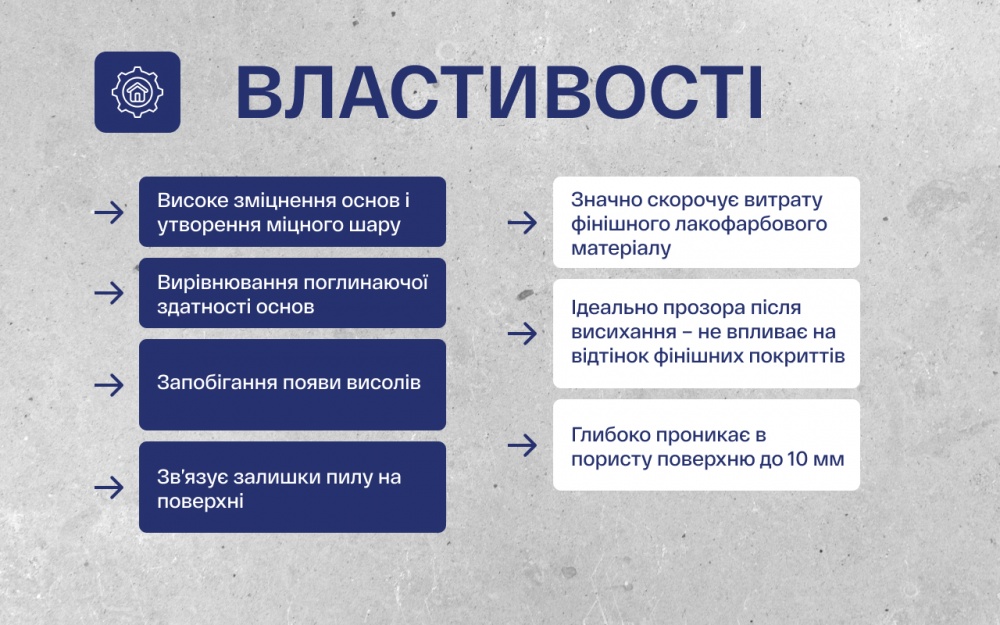 ВЛАСТИВОСТІ

Високе зміцнення основ і утворення міцного шару

Вирівнювання поглинаючої здатності основ

Запобігання появи висолів

Зв'язує залишки пилу на поверхні

Значно скорочує витрату фінішного лакофарбового матеріалу

Ідеально прозора після висихання – не впливає на відтінок фінішних покриттів

Глибоко проникає в пористу поверхню до 10 мм